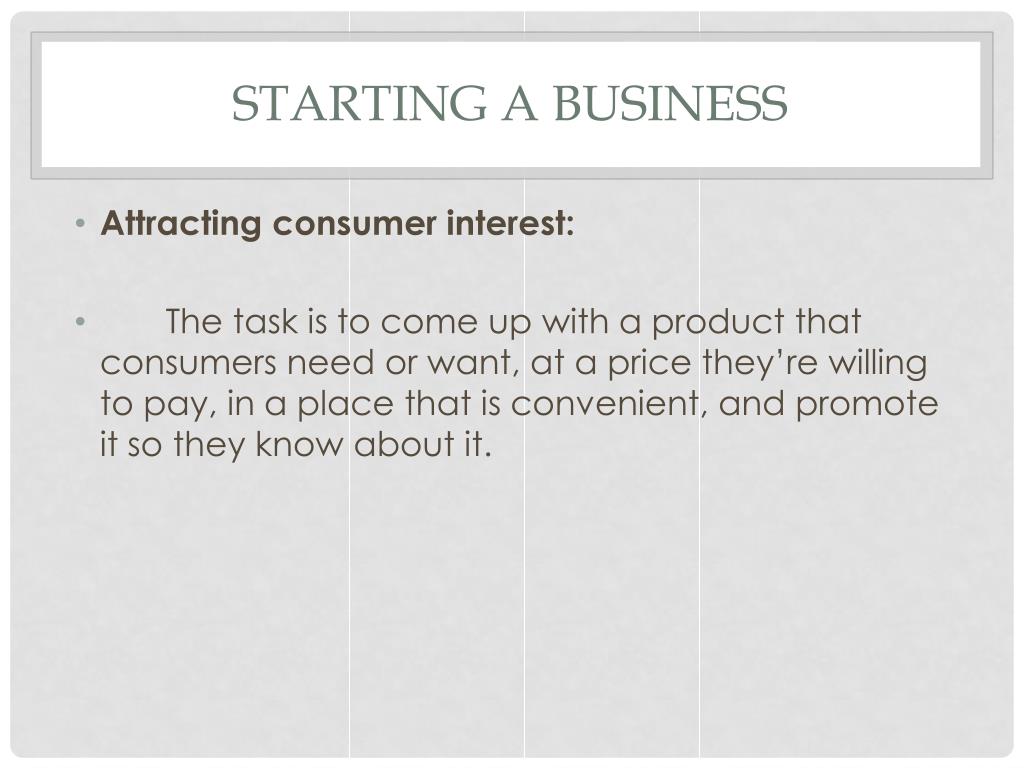 STARTING A BUSINESS

• Attracting consumer interest:

• The task is to come up with a product that consumers need or want, at a price they’re willing to pay, in a place that is convenient, and promote it so they know about it.